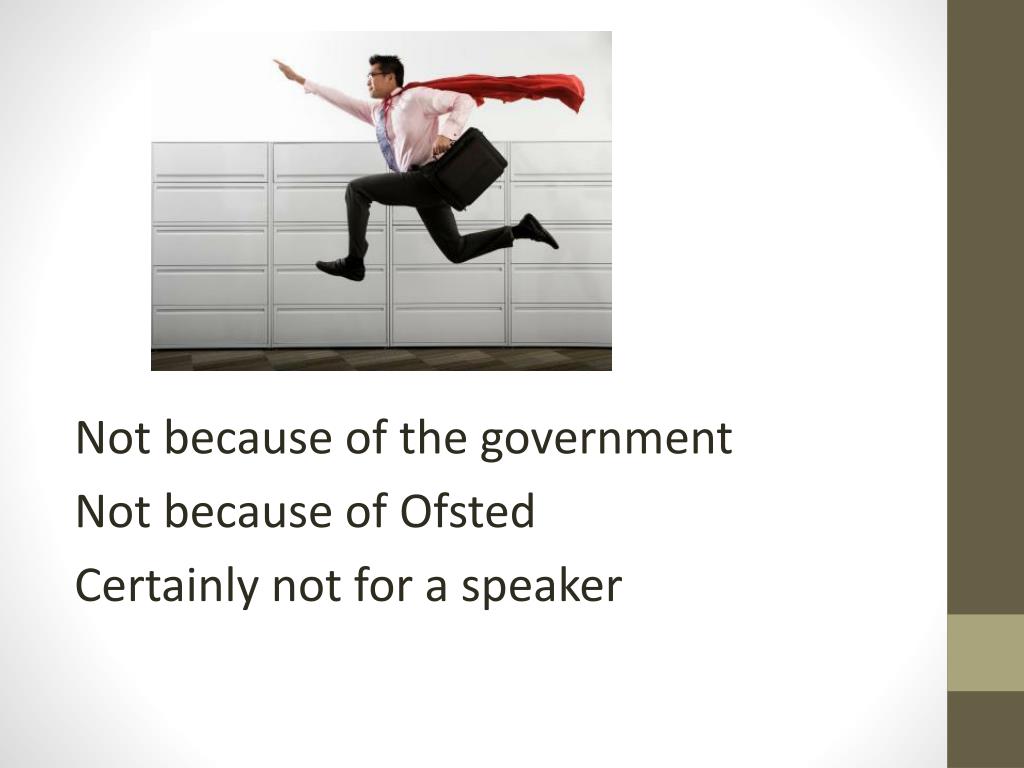 Not because of the government

Not because of Ofsted

Certainly not for a speaker